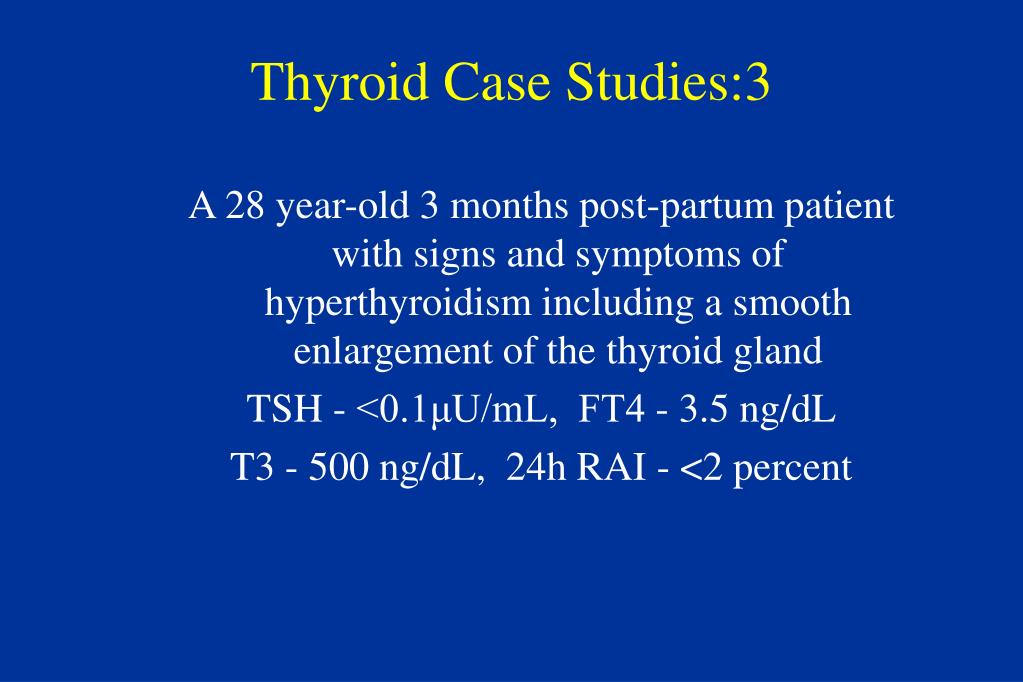 Thyroid Case Studies:3

A 28 year-old 3 months post-partum patient with signs and symptoms of hyperthyroidism including a smooth enlargement of the thyroid gland

TSH - <0.1µU/mL, FT4 - 3.5 ng/dL

T3 - 500 ng/dL, 24h RAI - <2 percent